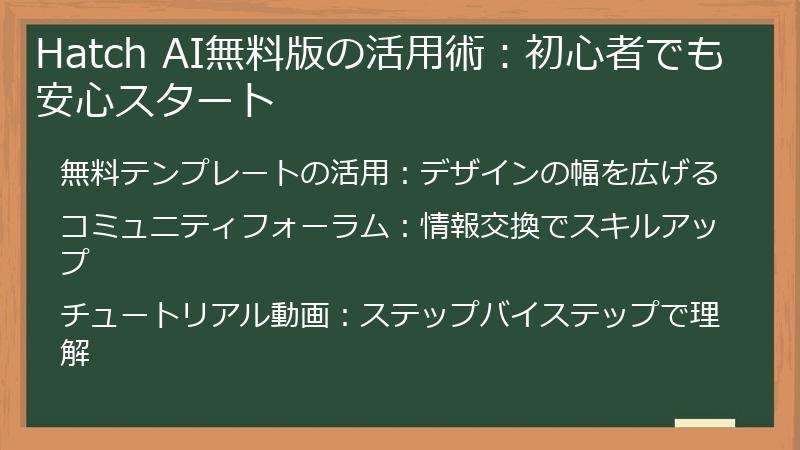 Hatch AI無料版の活用術：初心者でも安心スタート

無料テンプレートの活用：デザインの幅を広げる

コミュニティフォーラム：情報交換でスキルアップ

チュートリアル動画：ステップバイステップで理解